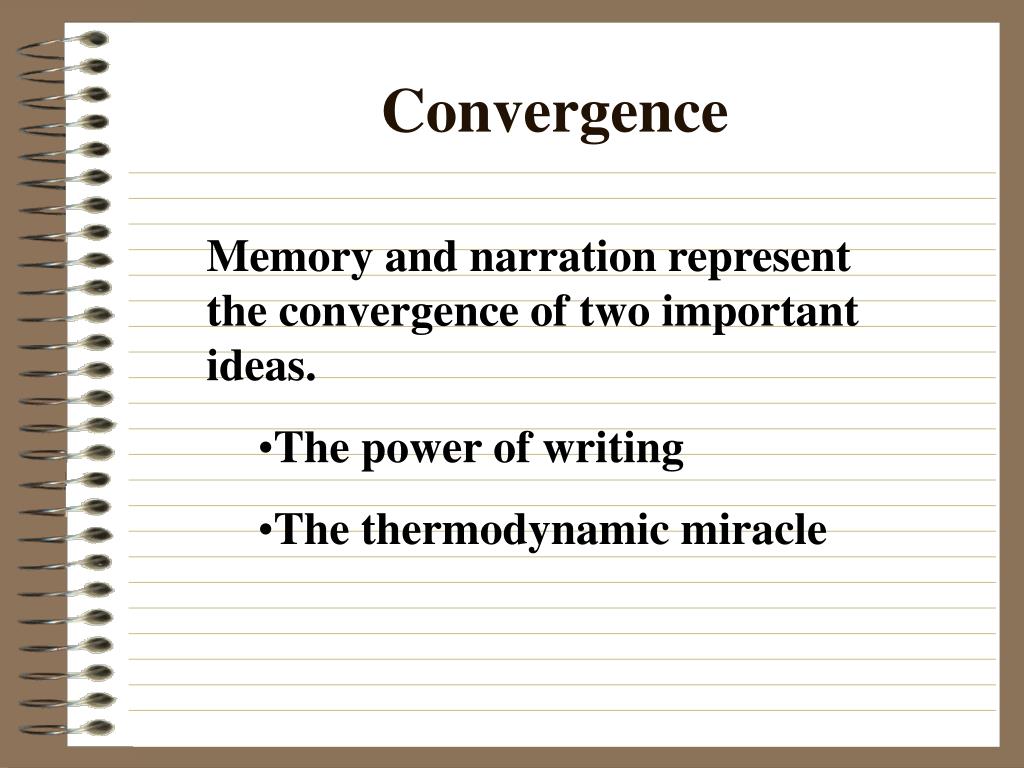 Convergence

Memory and narration represent the convergence of two important ideas.

•The power of writing

•The thermodynamic miracle